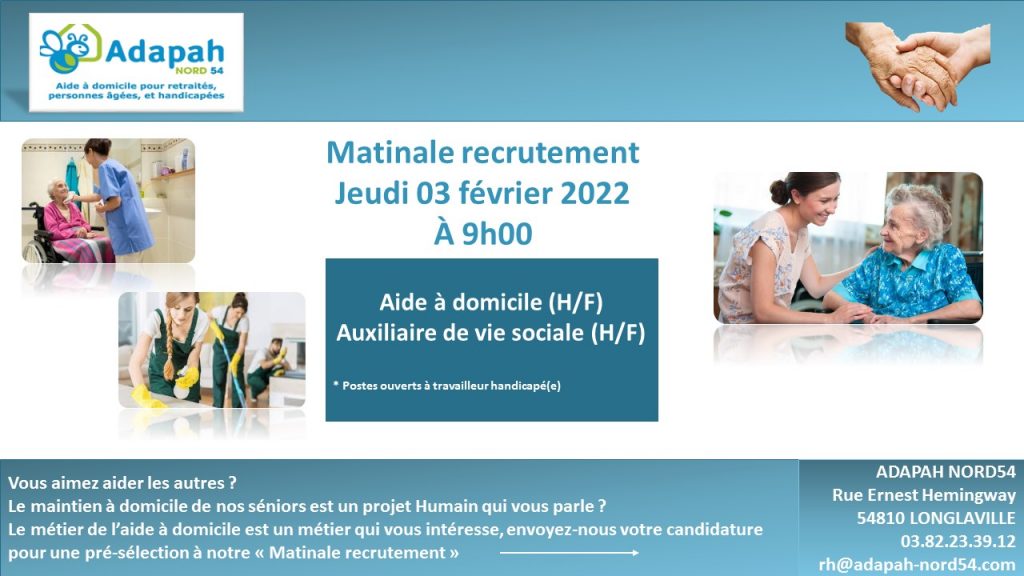 Adapah
NORD 54
Aide à domicile pour retraités, personnes âgées, et handicapées

Matinale recrutement
Jeudi 03 février 2022
À 9h00

Aide à domicile (H/F)
Auxiliaire de vie sociale (H/F)

* Postes ouverts à travailleur handicapé(e)

Vous aimez aider les autres ?
Le maintien à domicile de nos séniors est un projet Humain qui vous parle ?
Le métier de l'aide à domicile est un métier qui vous intéresse, envoyez-nous votre candidature pour une pré-sélection à notre « Matinale recrutement »

ADAPAH NORD54
Rue Ernest Hemingway
54810 LONGLAVILLE
03.82.23.39.12
rh@adapah-nord54.com